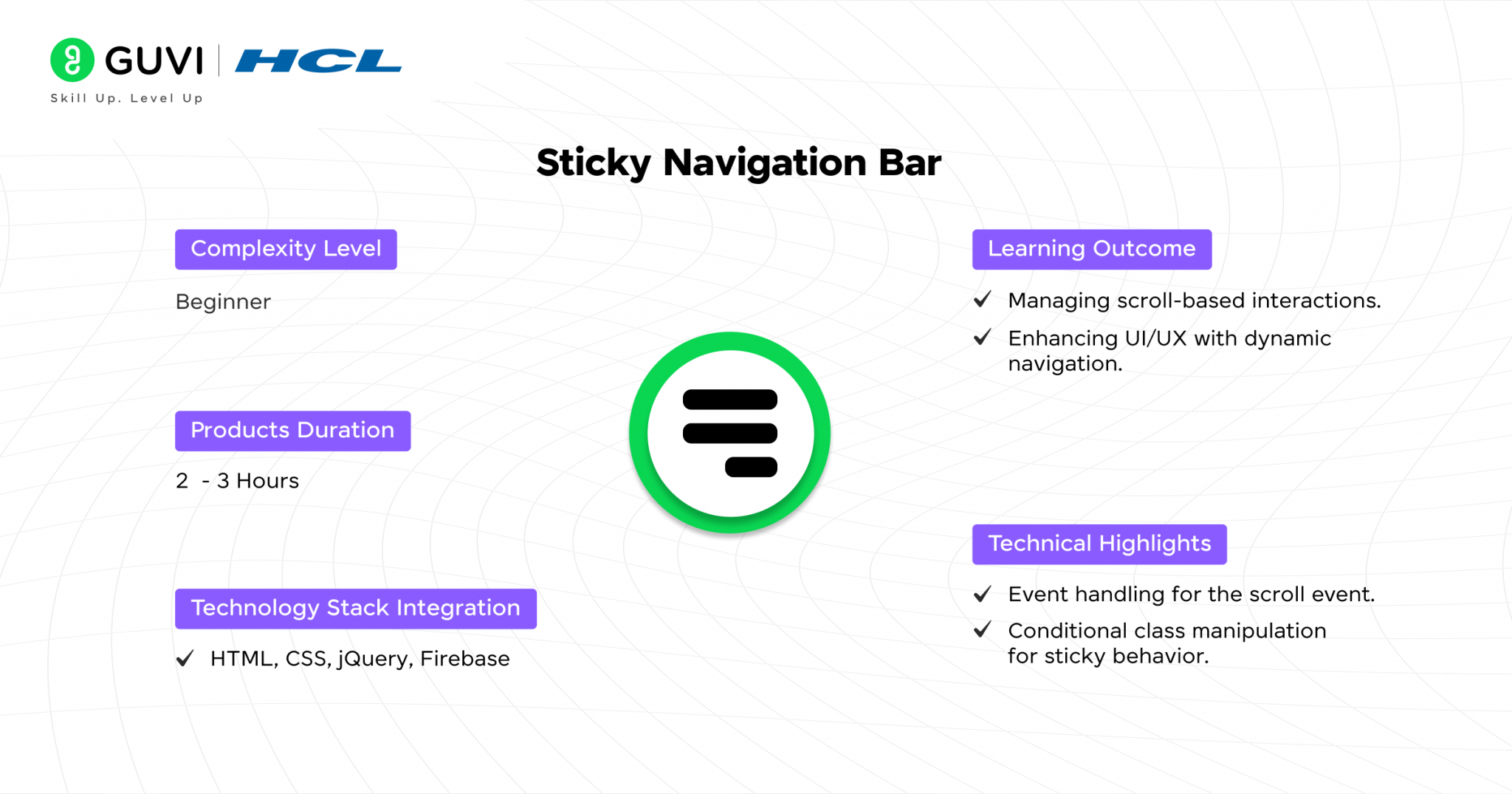 GUVI | HCL
Skill Up. Level Up

Sticky Navigation Bar

Complexity Level

Beginner

Products Duration

2 - 3 Hours

Technology Stack Integration

✓ HTML, CSS, jQuery, Firebase

Learning Outcome

✓ Managing scroll-based interactions.

✓ Enhancing UI/UX with dynamic navigation.

Technical Highlights

✓ Event handling for the scroll event.

✓ Conditional class manipulation for sticky behavior.